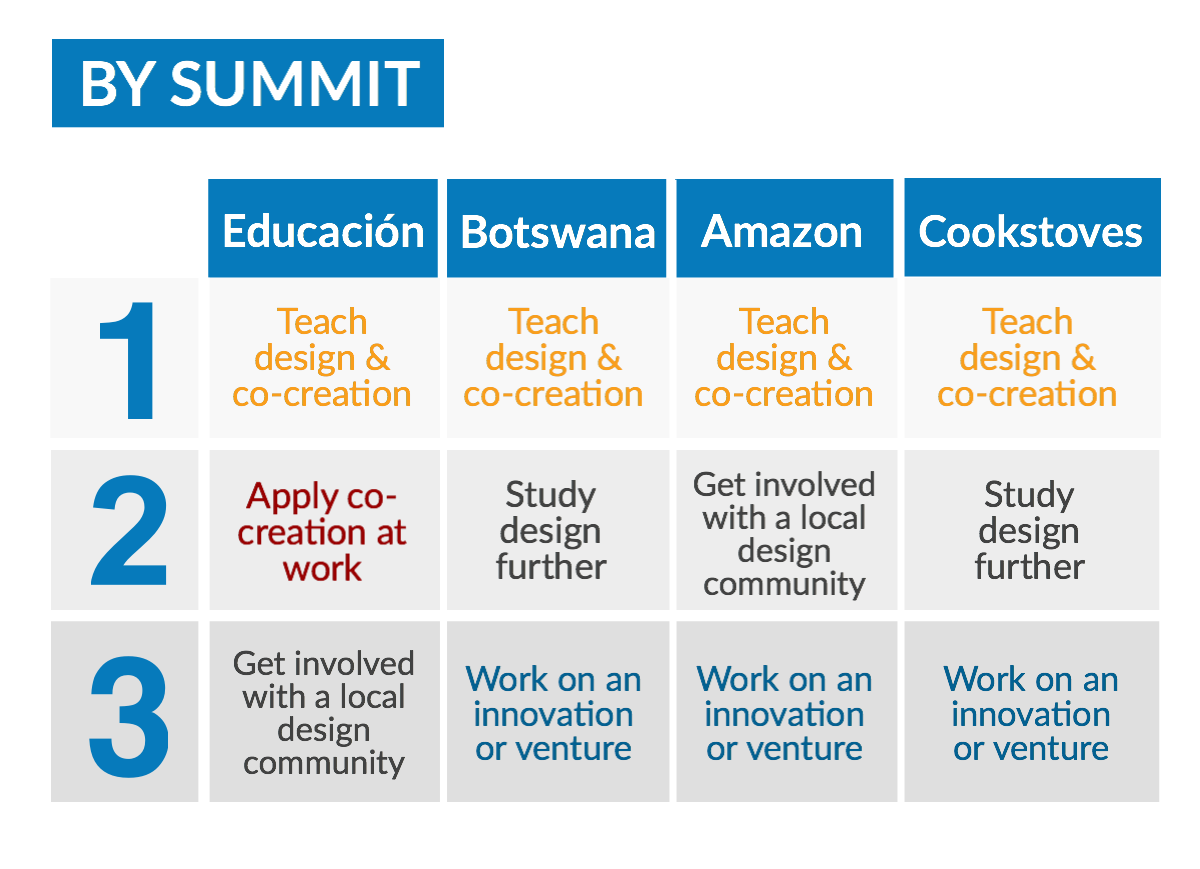 BY SUMMIT

| | Educación | Botswana | Amazon | Cookstoves |
|---|---|---|---|---|
| 1 | Teach design & co-creation | Teach design & co-creation | Teach design & co-creation | Teach design & co-creation |
| 2 | Apply co-creation at work | Study design further | Get involved with a local design community | Study design further |
| 3 | Get involved with a local design community | Work on an innovation or venture | Work on an innovation or venture | Work on an innovation or venture |